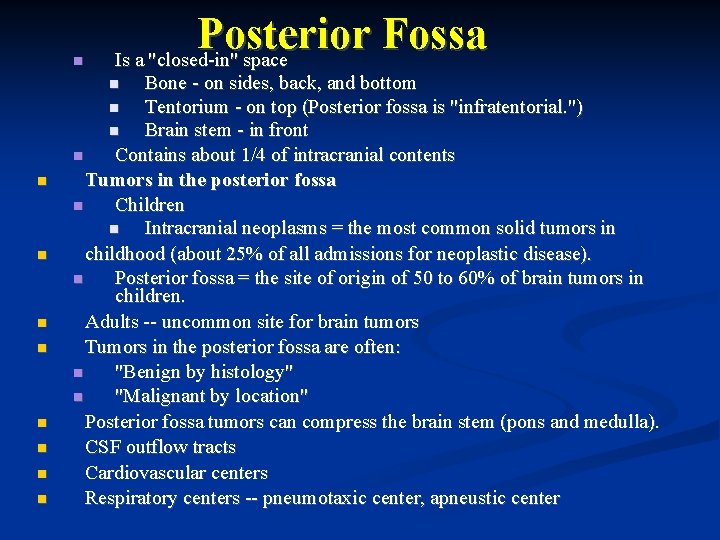 Posterior Fossa

Is a "closed-in" space
Bone - on sides, back, and bottom
Tentorium - on top (Posterior fossa is "infratentorial.")
Brain stem - in front
Contains about 1/4 of intracranial contents

Tumors in the posterior fossa
Children
Intracranial neoplasms = the most common solid tumors in

childhood (about 25% of all admissions for neoplastic disease).
Posterior fossa = the site of origin of 50 to 60% of brain tumors in children.

Adults -- uncommon site for brain tumors

Tumors in the posterior fossa are often:
"Benign by histology"
"Malignant by location"

Posterior fossa tumors can compress the brain stem (pons and medulla).

CSF outflow tracts

Cardiovascular centers

Respiratory centers -- pneumotaxic center, apneustic center